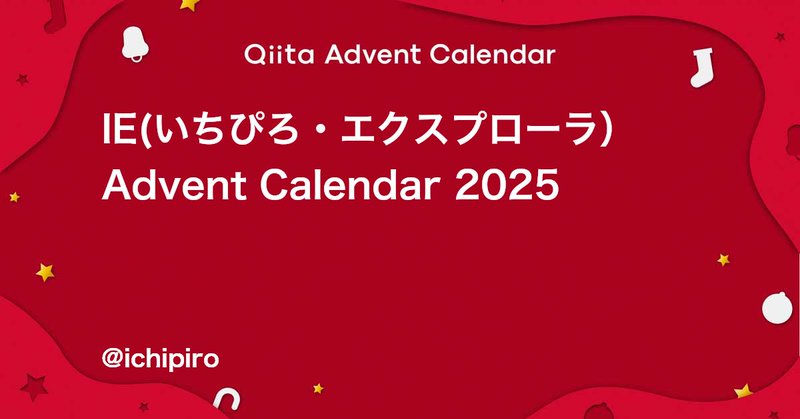 Qiita Advent Calendar

IE(いちぴろ・エクスプローラ) Advent Calendar 2025

@ichipiro